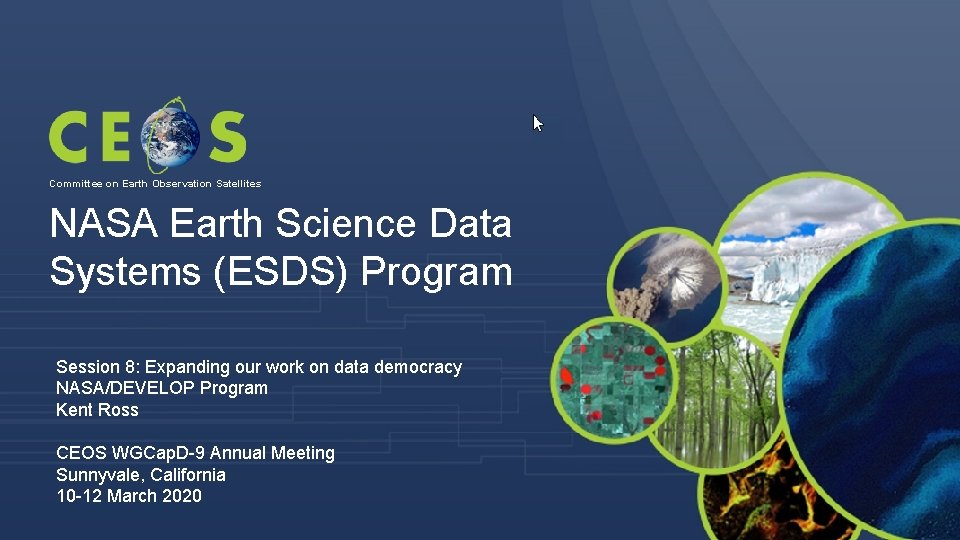 CEOS
Committee on Earth Observation Satellites

NASA Earth Science Data Systems (ESDS) Program

Session 8: Expanding our work on data democracy
NASA/DEVELOP Program
Kent Ross

CEOS WGCapD-9 Annual Meeting
Sunnyvale, California
10-12 March 2020